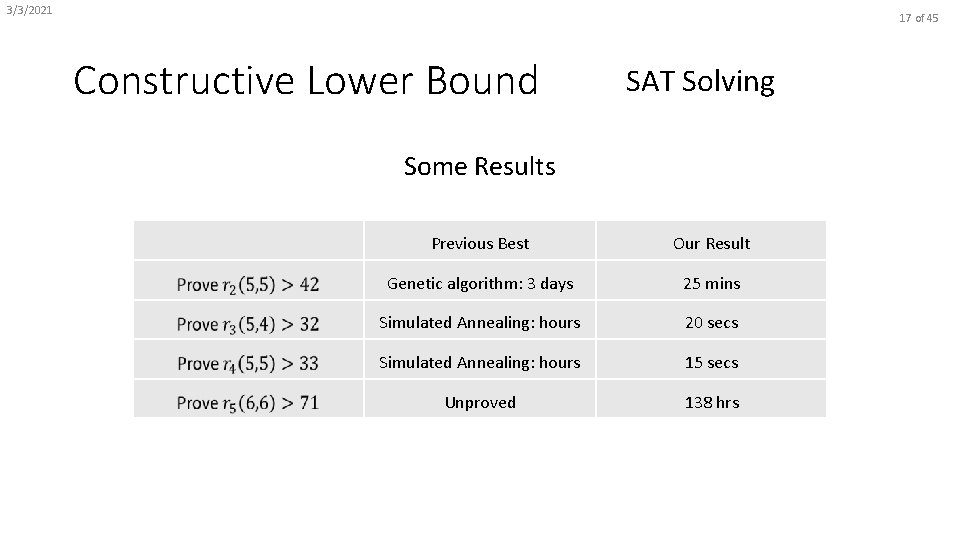 3/3/2021

17 of 45

Constructive Lower Bound

SAT Solving

Some Results

| | Previous Best | Our Result |
|---|---|---|
| Prove $r_2(5,5) > 42$ | Genetic algorithm: 3 days | 25 mins |
| Prove $r_3(5,4) > 32$ | Simulated Annealing: hours | 20 secs |
| Prove $r_4(5,5) > 33$ | Simulated Annealing: hours | 15 secs |
| Prove $r_5(6,6) > 71$ | Unproved | 138 hrs |